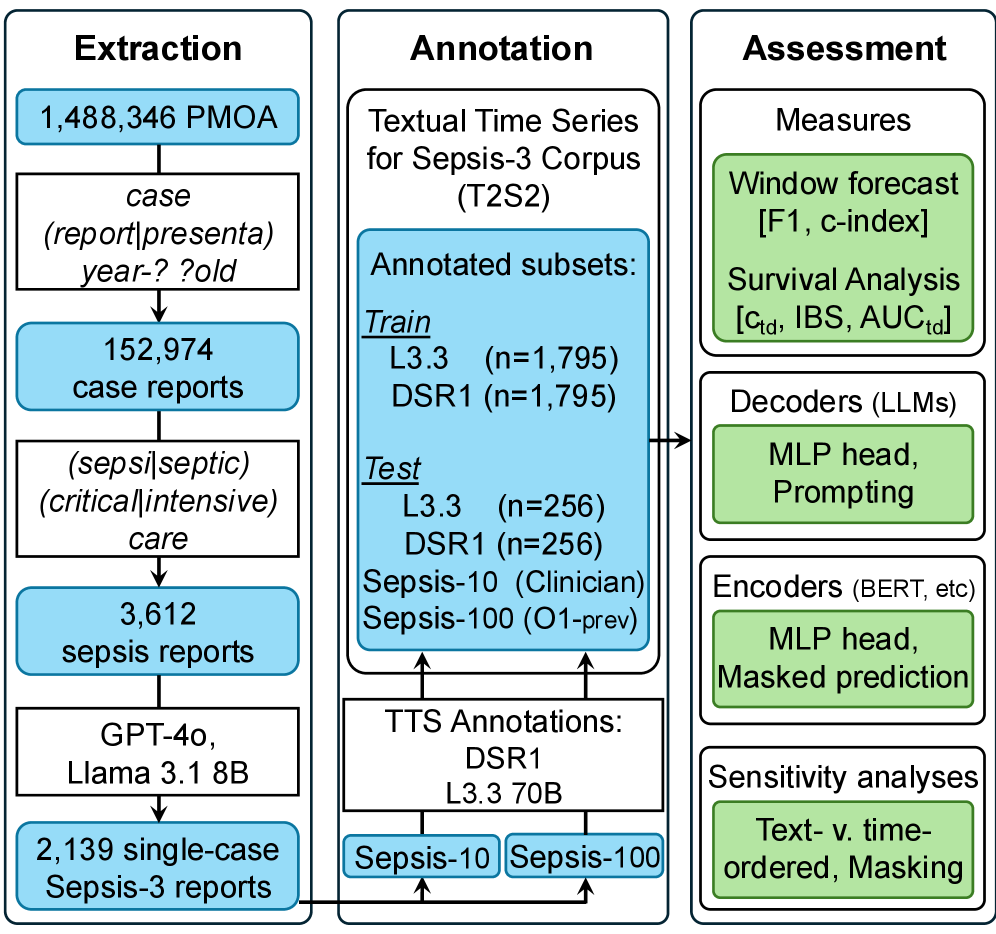 Extraction

1,488,346 PMOA

case (report|presenta) year-? ?old

152,974 case reports

(sepsi|septic) (critical|intensive) care

3,612 sepsis reports

GPT-4o, Llama 3.1 8B

2,139 single-case Sepsis-3 reports

Annotation

Textual Time Series for Sepsis-3 Corpus (T2S2)

Annotated subsets:

Train
L3.3 (n=1,795)
DSR1 (n=1,795)

Test
L3.3 (n=256)
DSR1 (n=256)
Sepsis-10 (Clinician)
Sepsis-100 (O1-prev)

TTS Annotations:
DSR1
L3.3 70B

Sepsis-10

Sepsis-100

Assessment

Measures

Window forecast [F1, c-index]

Survival Analysis [$c_{td}$, IBS, $AUC_{td}$]

Decoders (LLMs)

MLP head, Prompting

Encoders (BERT, etc)

MLP head, Masked prediction

Sensitivity analyses

Text- v. time-ordered, Masking